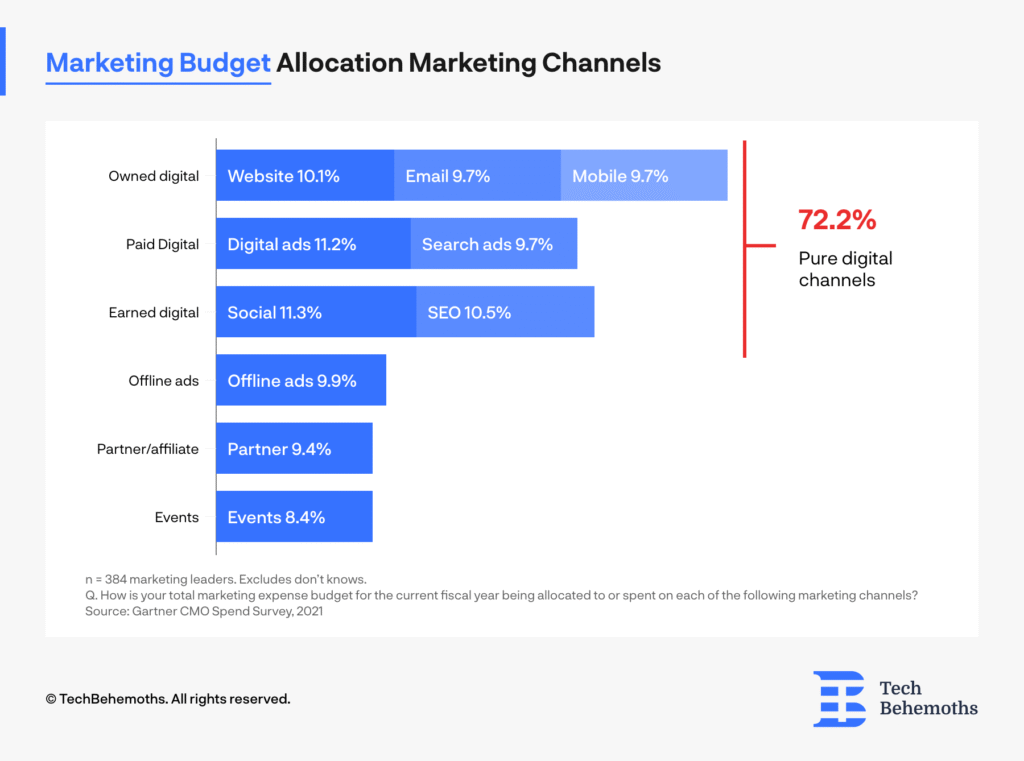 Marketing Budget Allocation Marketing Channels

Owned digital
Website 10.1%
Email 9.7%
Mobile 9.7%

Paid Digital
Digital ads 11.2%
Search ads 9.7%

Earned digital
Social 11.3%
SEO 10.5%

Offline ads
Offline ads 9.9%

Partner/affiliate
Partner 9.4%

Events
Events 8.4%

72.2%
Pure digital channels

n = 384 marketing leaders. Excludes don't knows.
Q. How is your total marketing expense budget for the current fiscal year being allocated to or spent on each of the following marketing channels?
Source: Gartner CMO Spend Survey, 2021

© TechBehemoths. All rights reserved.

Tech Behemoths